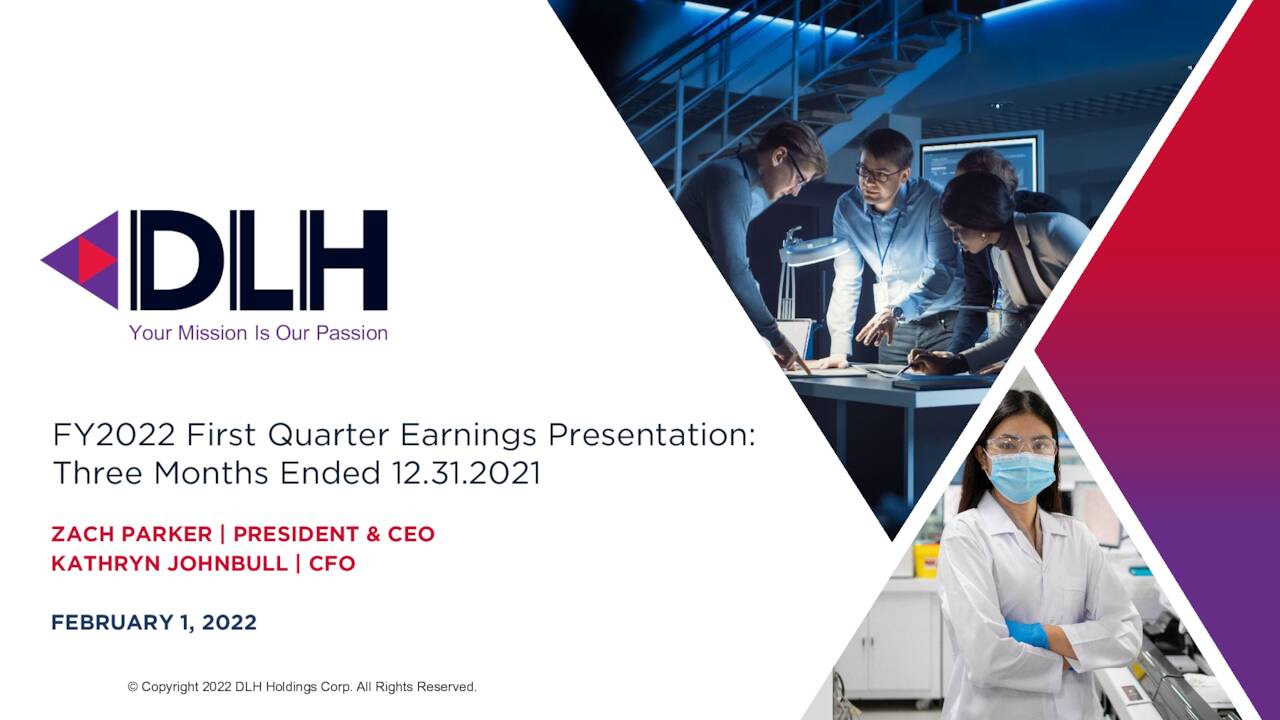 DLH
Your Mission Is Our Passion

FY2022 First Quarter Earnings Presentation: Three Months Ended 12.31.2021

ZACH PARKER | PRESIDENT & CEO
KATHRYN JOHNBULL | CFO

FEBRUARY 1, 2022

© Copyright 2022 DLH Holdings Corp. All Rights Reserved.